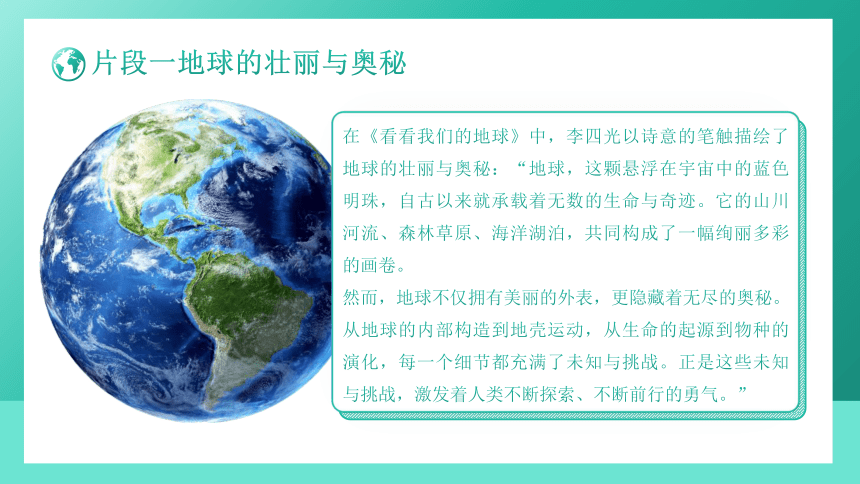 片段一地球的壮丽与奥秘

在《看看我们的地球》中，李四光以诗意的笔触描绘了地球的壮丽与奥秘：“地球，这颗悬浮在宇宙中的蓝色明珠，自古以来就承载着无数的生命与奇迹。它的山川河流、森林草原、海洋湖泊，共同构成了一幅绚丽多彩的画卷。

然而，地球不仅拥有美丽的外表，更隐藏着无尽的奥秘。从地球的内部构造到地壳运动，从生命的起源到物种的演化，每一个细节都充满了未知与挑战。正是这些未知与挑战，激发着人类不断探索、不断前行的勇气。”